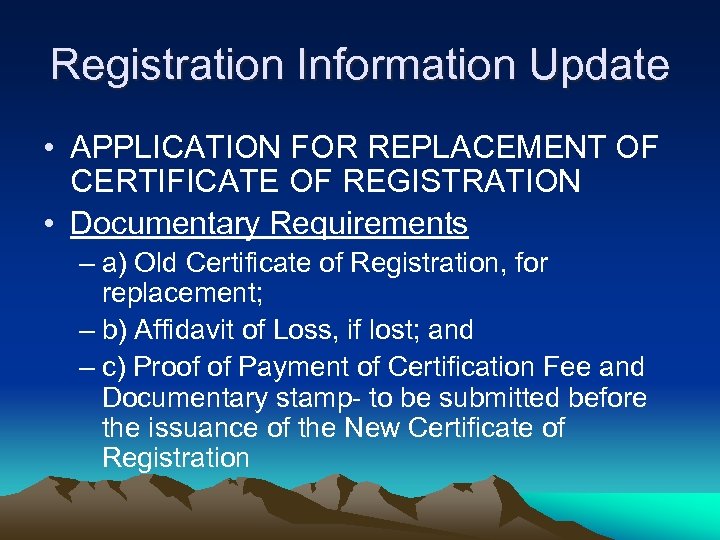 Registration Information Update

• APPLICATION FOR REPLACEMENT OF CERTIFICATE OF REGISTRATION

• Documentary Requirements

– a) Old Certificate of Registration, for replacement;

– b) Affidavit of Loss, if lost; and

– c) Proof of Payment of Certification Fee and Documentary stamp- to be submitted before the issuance of the New Certificate of Registration